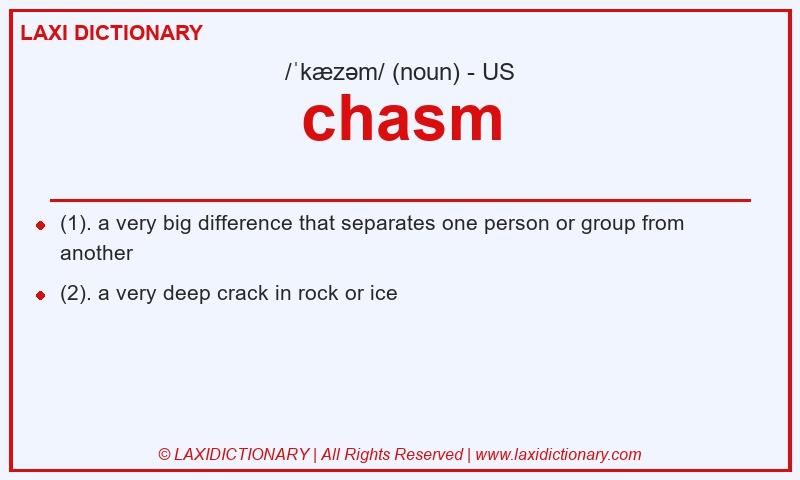 LAXI DICTIONARY

/ˈkæzəm/ (noun) - US

chasm

- (1). a very big difference that separates one person or group from another
- (2). a very deep crack in rock or ice

© LAXIDICTIONARY | All Rights Reserved | www.laxidictionary.com